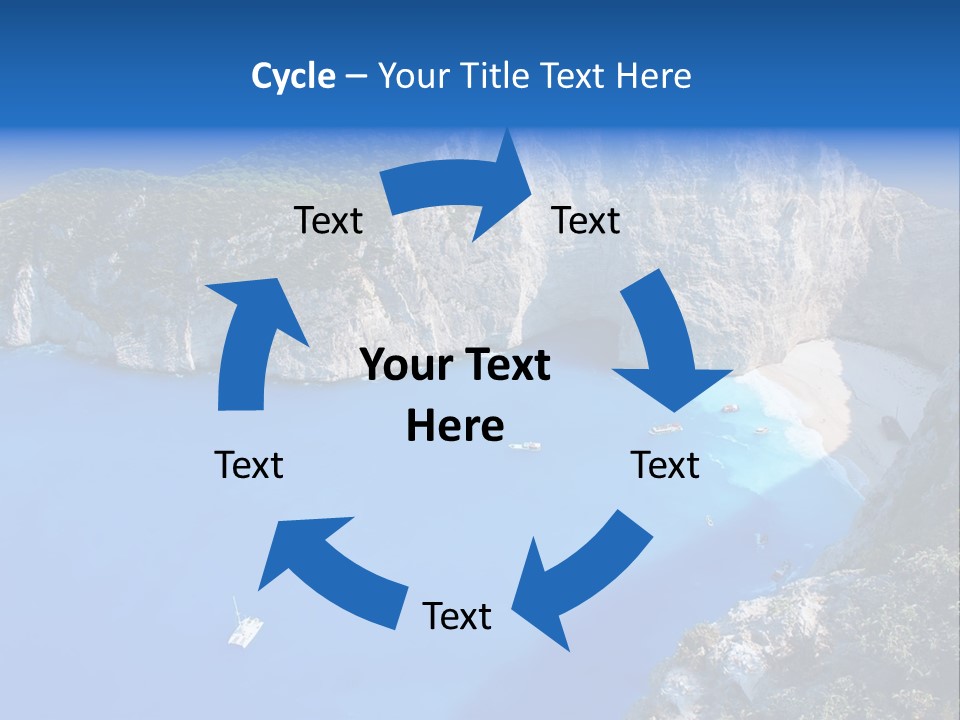 Cycle – Your Title Text Here

Text

Text

Your Text Here

Text

Text

Text